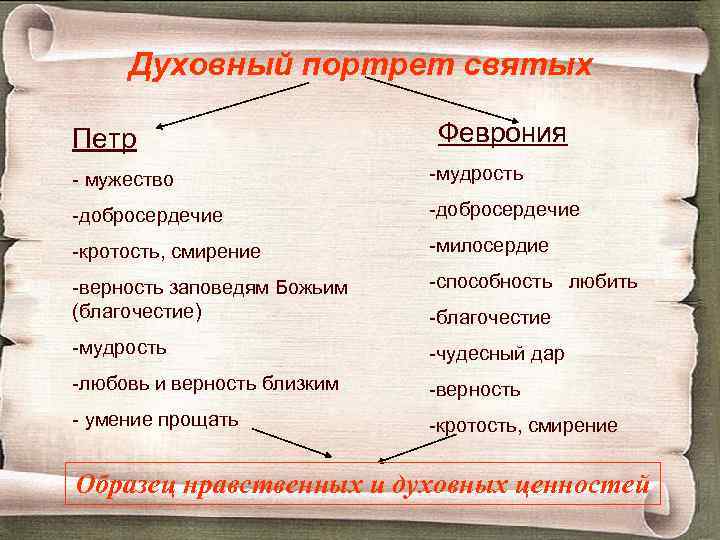 Духовный портрет святых

Петр

- мужество

-добросердечие

-кротость, смирение

-верность заповедям Божьим (благочестие)

-мудрость

-любовь и верность близким

- умение прощать

Феврония

-мудрость

-добросердечие

-милосердие

-способность любить

-благочестие

-чудесный дар

-верность

-кротость, смирение

Образец нравственных и духовных ценностей